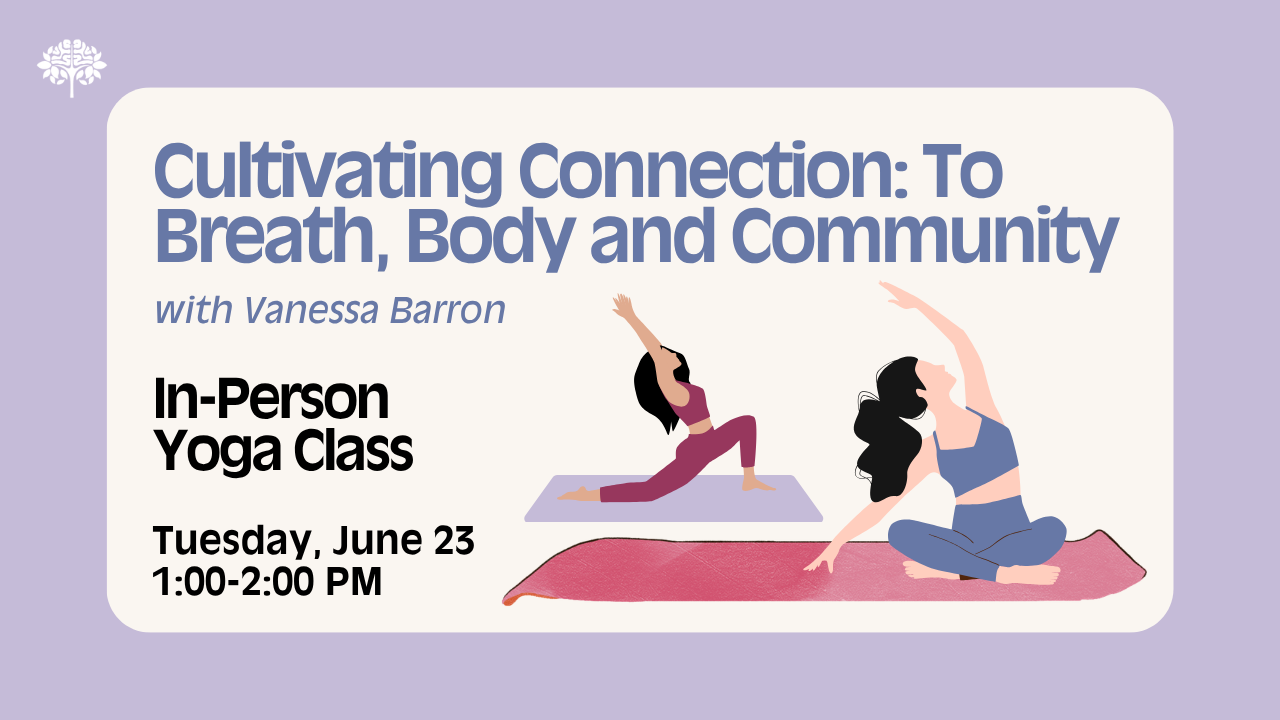 Cultivating Connection: To Breath, Body and Community

with Vanessa Barron

In-Person Yoga Class

Tuesday, June 23
1:00-2:00 PM